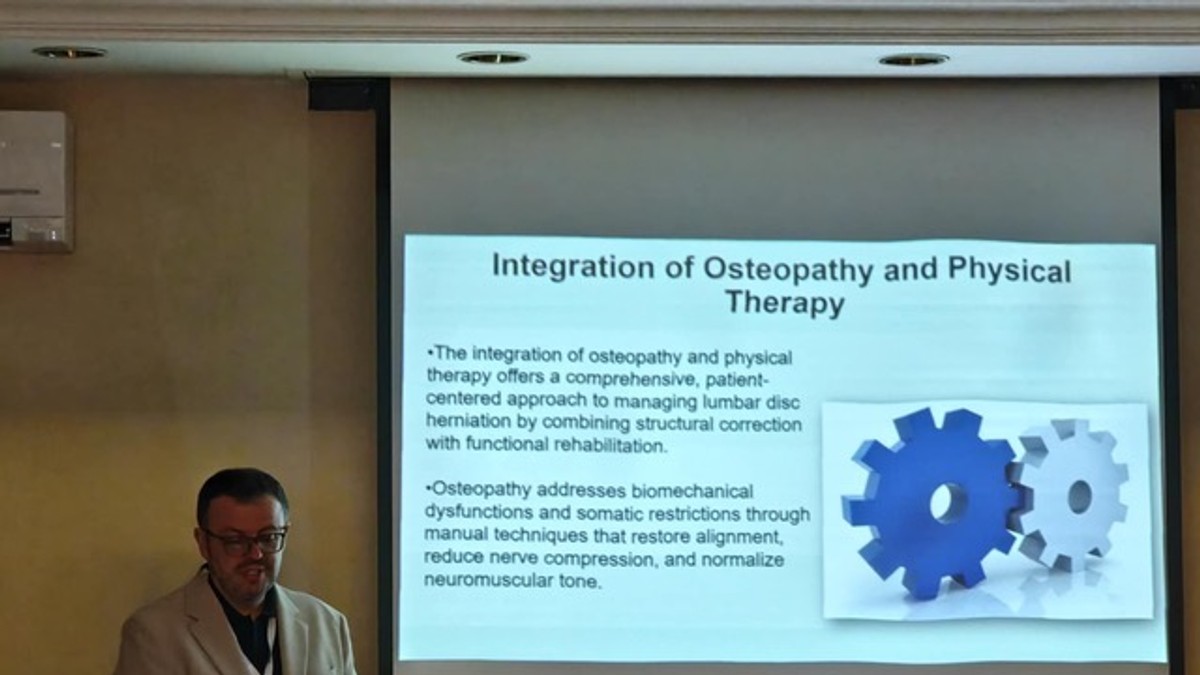 Integration of Osteopathy and Physical Therapy

•The integration of osteopathy and physical therapy offers a comprehensive, patient-centered approach to managing lumbar disc herniation by combining structural correction with functional rehabilitation.

•Osteopathy addresses biomechanical dysfunctions and somatic restrictions through manual techniques that restore alignment, reduce nerve compression, and normalize neuromuscular tone.